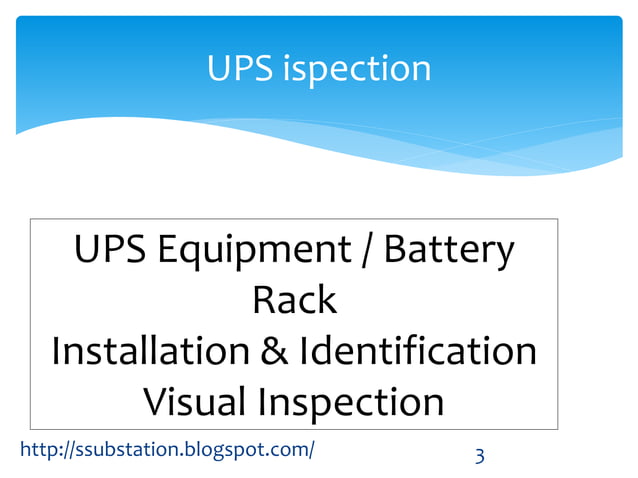 UPS ispection

UPS Equipment / Battery Rack
Installation & Identification
Visual Inspection

http://ssubstation.blogspot.com/

3